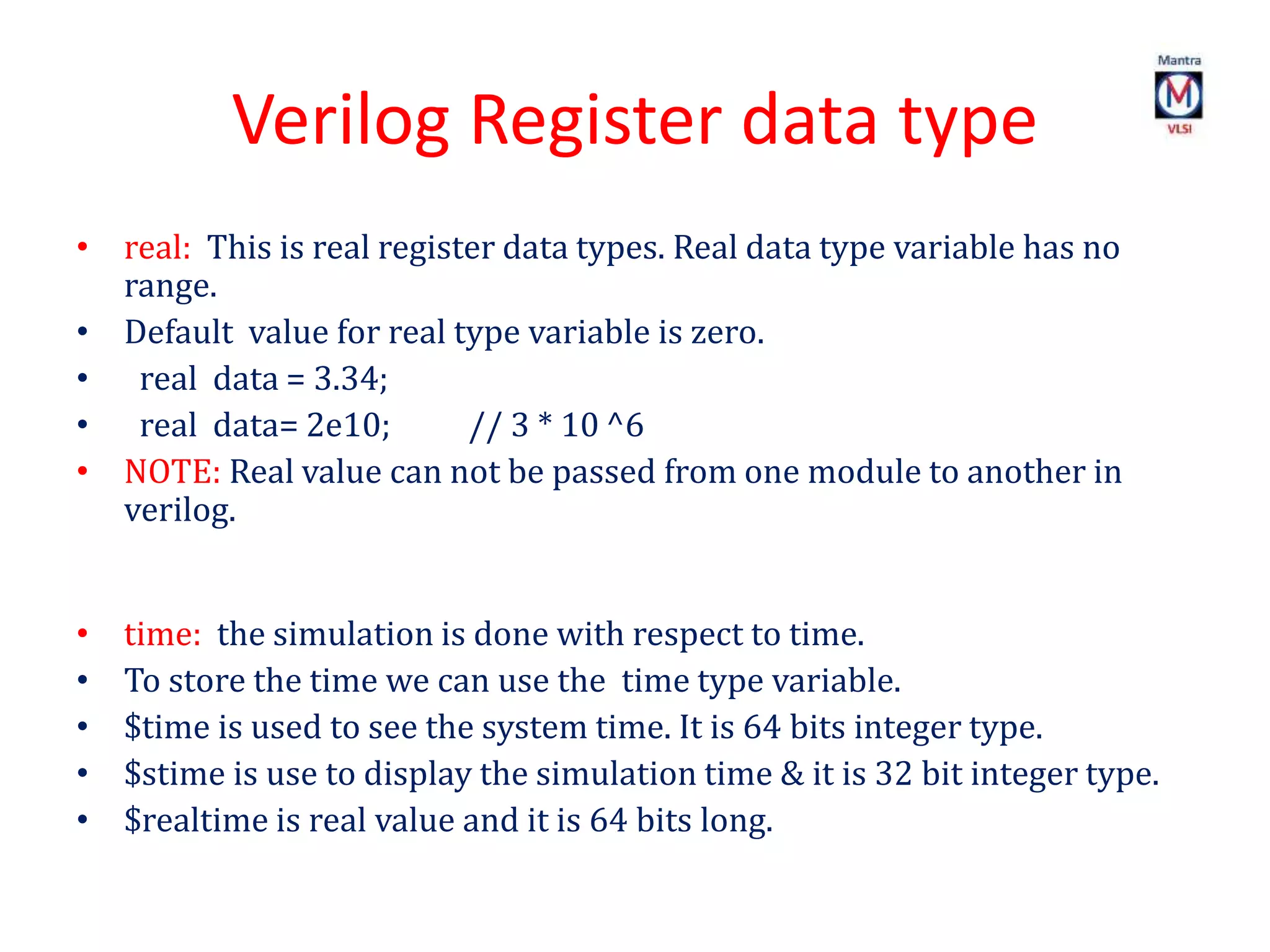 Mantra
M
VLSI

Verilog Register data type

• real: This is real register data types. Real data type variable has no range.
• Default value for real type variable is zero.
• real data = 3.34;
• real data= 2e10; // 3 * 10 ^6
• NOTE: Real value can not be passed from one module to another in verilog.

• time: the simulation is done with respect to time.
• To store the time we can use the time type variable.
• \$time is used to see the system time. It is 64 bits integer type.
• \$stime is use to display the simulation time & it is 32 bit integer type.
• \$realtime is real value and it is 64 bits long.